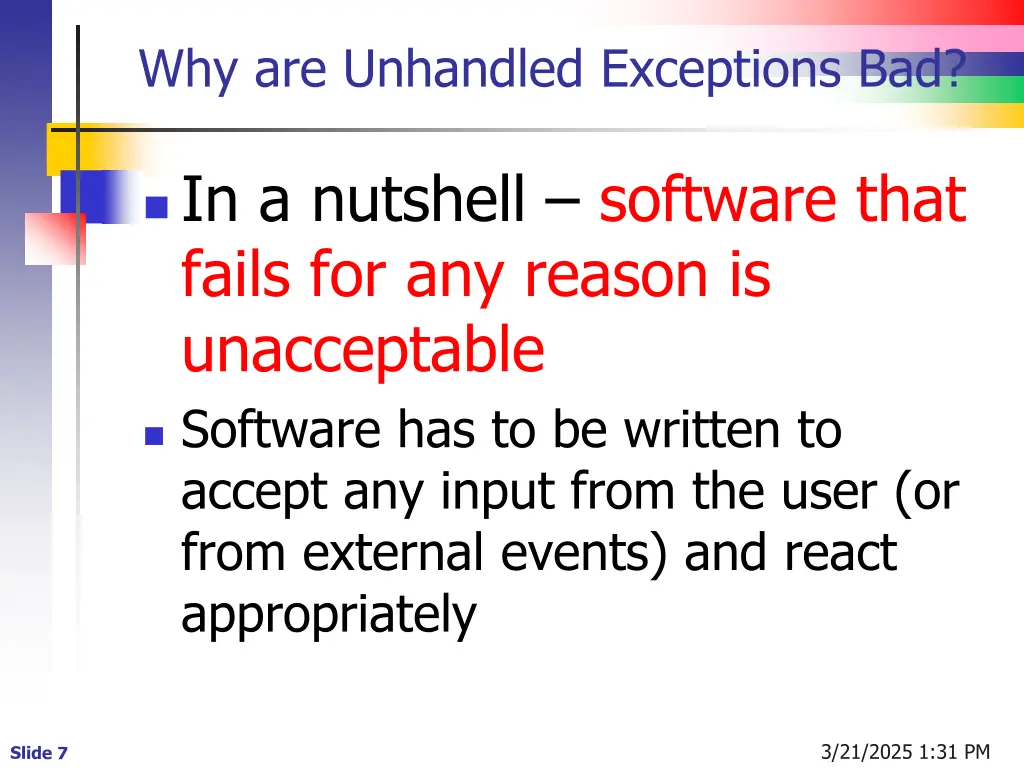 Why are Unhandled Exceptions Bad?

In a nutshell – software that fails for any reason is unacceptable

Software has to be written to accept any input from the user (or from external events) and react appropriately

Slide 7

3/21/2025 1:31 PM